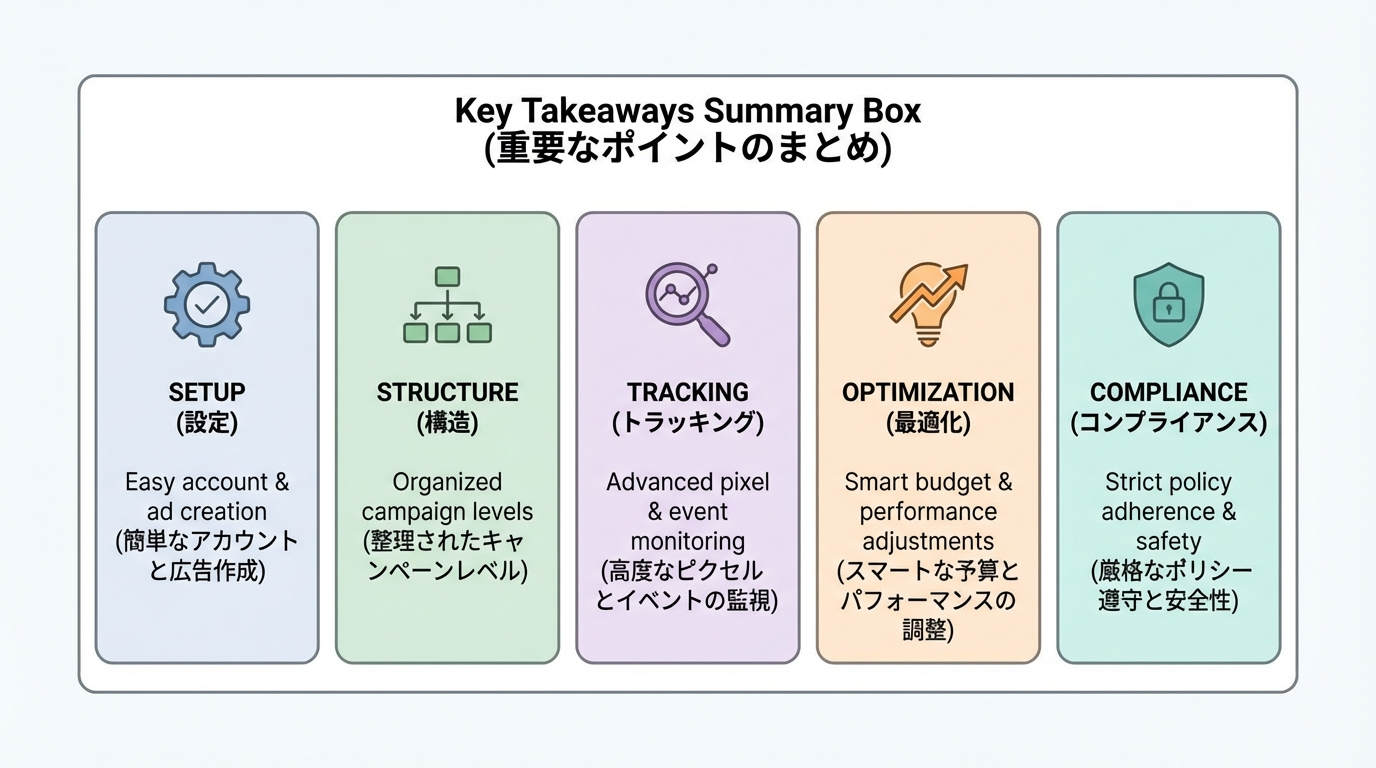 Key Takeaways Summary Box
(重要なポイントのまとめ)

SETUP
(設定)

Easy account & ad creation (簡単なアカウントと広告作成)

STRUCTURE
(構造)

Organized campaign levels (整理されたキャンペーンレベル)

TRACKING
(トラッキング)

Advanced pixel & event monitoring (高度なピクセルとイベントの監視)

OPTIMIZATION
(最適化)

Smart budget & performance adjustments (スマートな予算とパフォーマンスの調整)

COMPLIANCE
(コンプライアンス)

Strict policy adherence & safety (厳格なポリシー遵守と安全性)